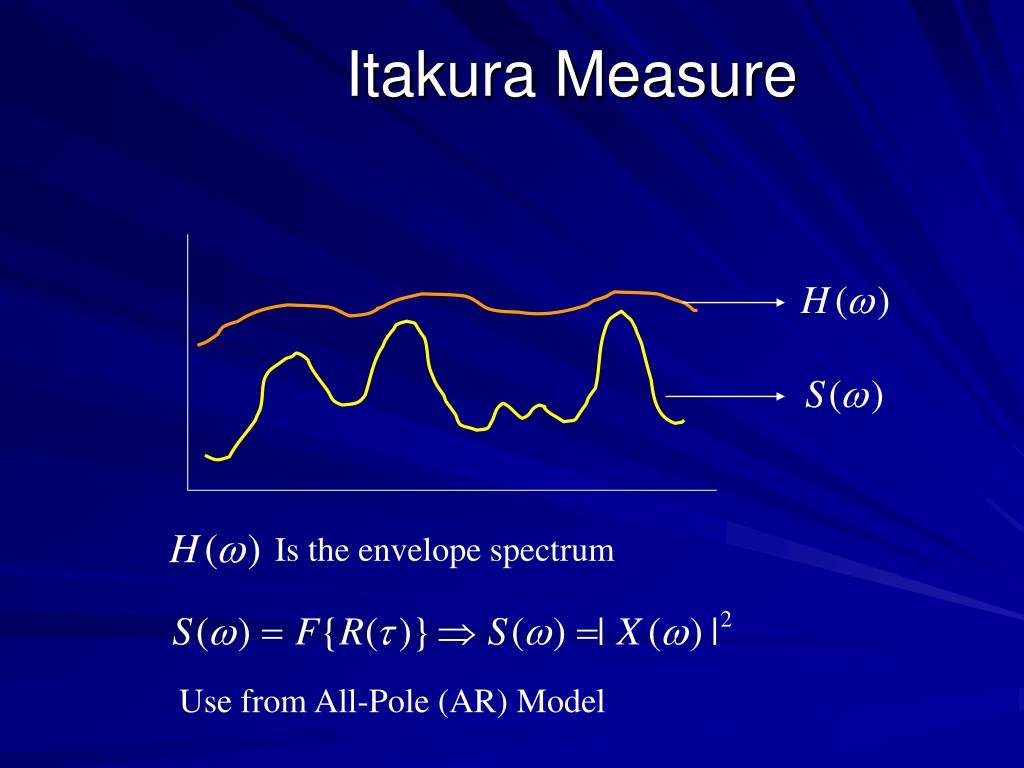 Itakura Measure

$H(\omega)$

$S(\omega)$

$H(\omega)$ Is the envelope spectrum

$S(\omega) = F\{R(\tau)\} \Rightarrow S(\omega) = |X(\omega)|^2$

Use from All-Pole (AR) Model